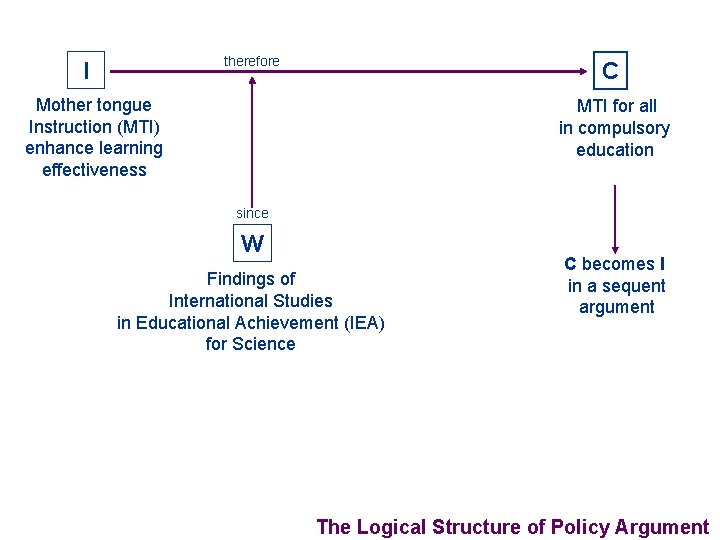 I

therefore

C

Mother tongue Instruction (MTI) enhance learning effectiveness

MTI for all in compulsory education

since

W

Findings of International Studies in Educational Achievement (IEA) for Science

C becomes I in a sequent argument

The Logical Structure of Policy Argument